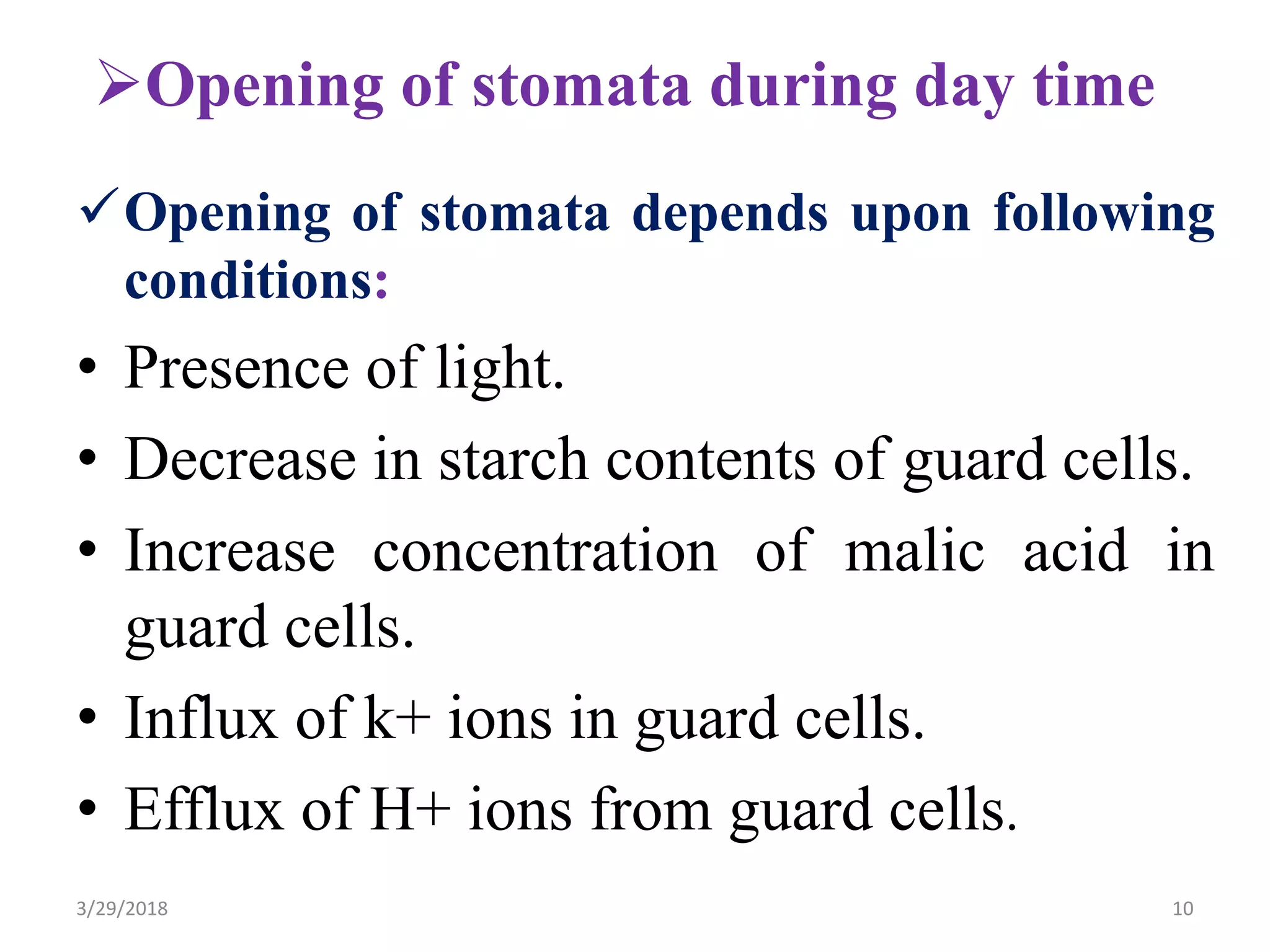 ➢Opening of stomata during day time

✓Opening of stomata depends upon following conditions:

• Presence of light.
• Decrease in starch contents of guard cells.
• Increase concentration of malic acid in guard cells.
• Influx of k+ ions in guard cells.
• Efflux of H+ ions from guard cells.

3/29/2018

10